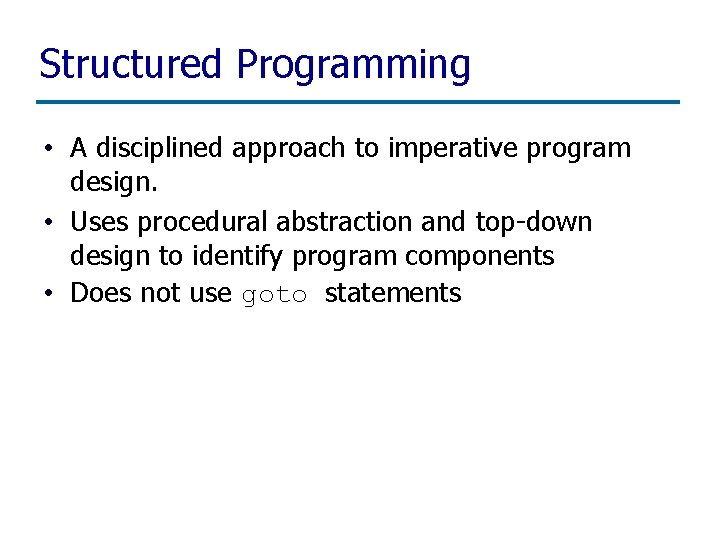 Structured Programming

• A disciplined approach to imperative program design.
• Uses procedural abstraction and top-down design to identify program components
• Does not use goto statements